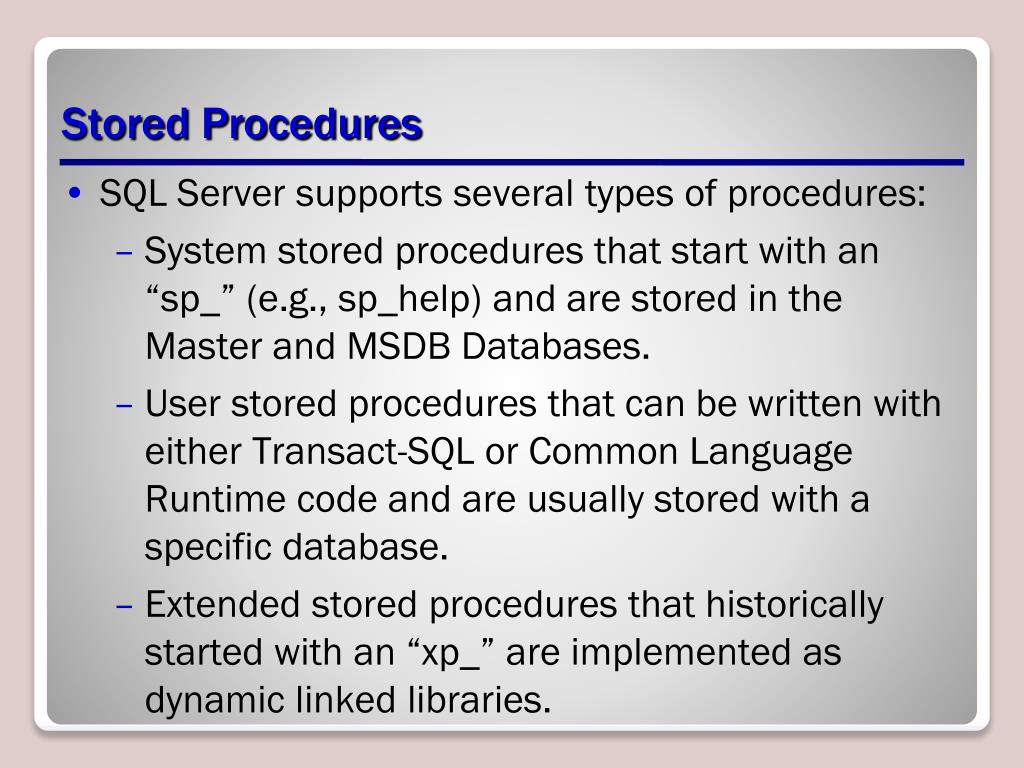 Stored Procedures

• SQL Server supports several types of procedures:

– System stored procedures that start with an “sp_” (e.g., sp_help) and are stored in the Master and MSDB Databases.

– User stored procedures that can be written with either Transact-SQL or Common Language Runtime code and are usually stored with a specific database.

– Extended stored procedures that historically started with an “xp_” are implemented as dynamic linked libraries.